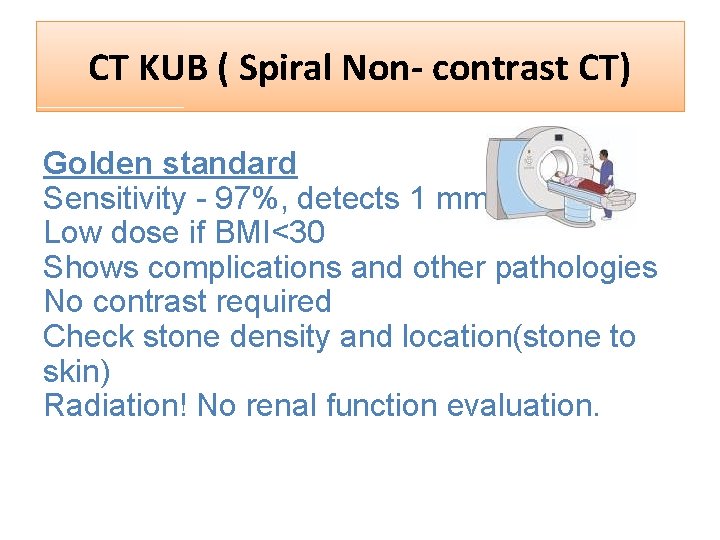 CT KUB ( Spiral Non- contrast CT)

Golden standard
Sensitivity - 97%, detects 1 mm
Low dose if BMI<30
Shows complications and other pathologies
No contrast required
Check stone density and location(stone to skin)
Radiation! No renal function evaluation.